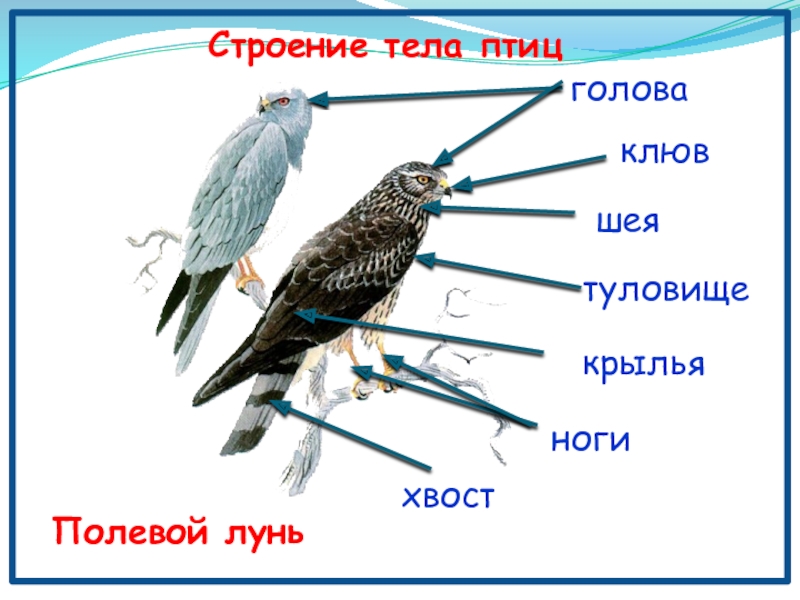 Строение тела птиц

голова

клюв

шея

туловище

крылья

ноги

хвост

Полевой лунь